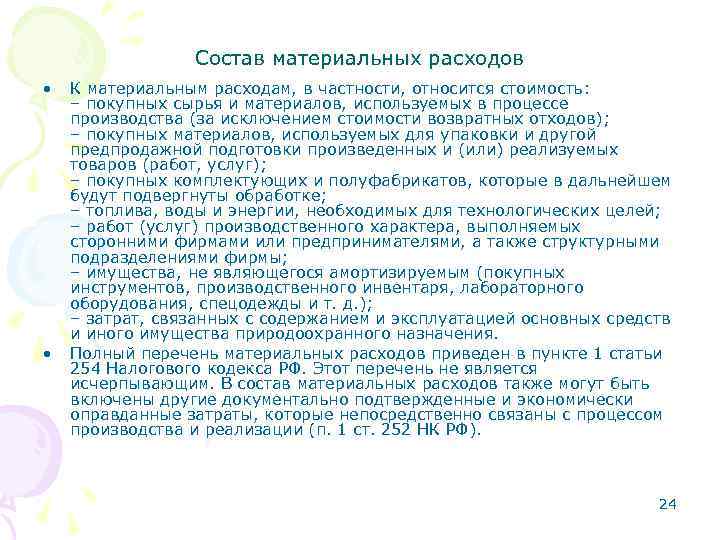 Состав материальных расходов

• К материальным расходам, в частности, относится стоимость:
– покупных сырья и материалов, используемых в процессе производства (за исключением стоимости возвратных отходов);
– покупных материалов, используемых для упаковки и другой предпродажной подготовки произведенных и (или) реализуемых товаров (работ, услуг);
– покупных комплектующих и полуфабрикатов, которые в дальнейшем будут подвергнуты обработке;
– топлива, воды и энергии, необходимых для технологических целей;
– работ (услуг) производственного характера, выполняемых сторонними фирмами или предпринимателями, а также структурными подразделениями фирмы;
– имущества, не являющегося амортизируемым (покупных инструментов, производственного инвентаря, лабораторного оборудования, спецодежды и т. д.);
– затрат, связанных с содержанием и эксплуатацией основных средств и иного имущества природоохранного назначения.

• Полный перечень материальных расходов приведен в пункте 1 статьи 254 Налогового кодекса РФ. Этот перечень не является исчерпывающим. В состав материальных расходов также могут быть включены другие документально подтвержденные и экономически оправданные затраты, которые непосредственно связаны с процессом производства и реализации (п. 1 ст. 252 НК РФ).

24